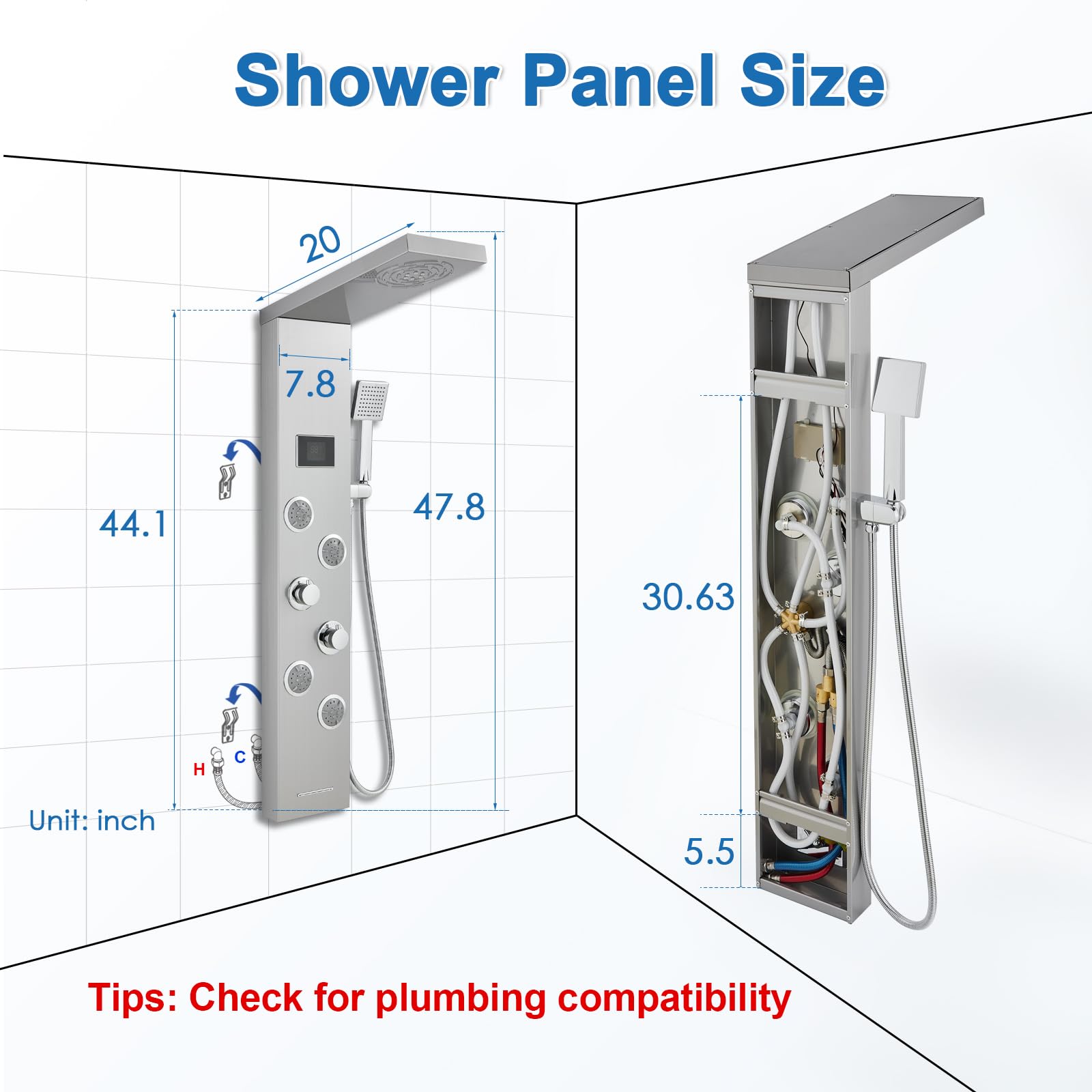 Shower Panel Size

20

7.8

44.1

47.8

H C

Unit: inch

30.63

5.5

Tips: Check for plumbing compatibility